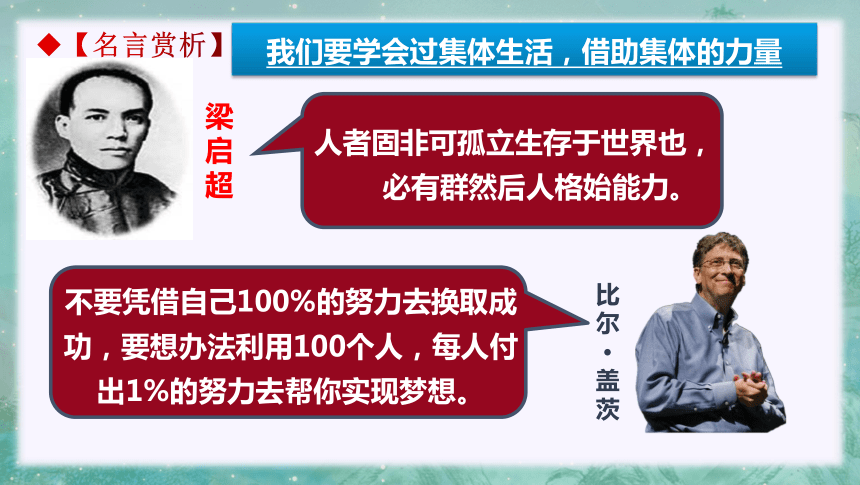 ◆【名言赏析】

我们要学会过集体生活，借助集体的力量

梁启超

人者固非可孤立生存于世界也，必有群然后人格始能力。

不要凭借自己100%的努力去换取成功，要想办法利用100个人，每人付出1%的努力去帮你实现梦想。

比尔·盖茨